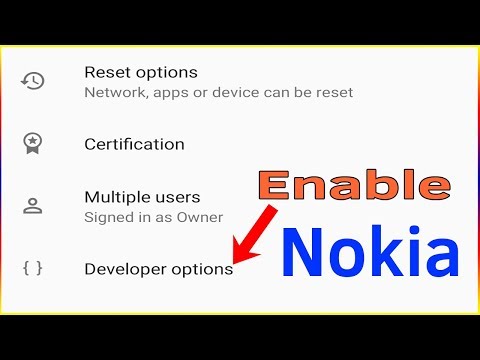 Reset options
Network, apps or device can be reset

Certification

Multiple users
Signed in as Owner

{ }

Developer options

Enable

Nokia